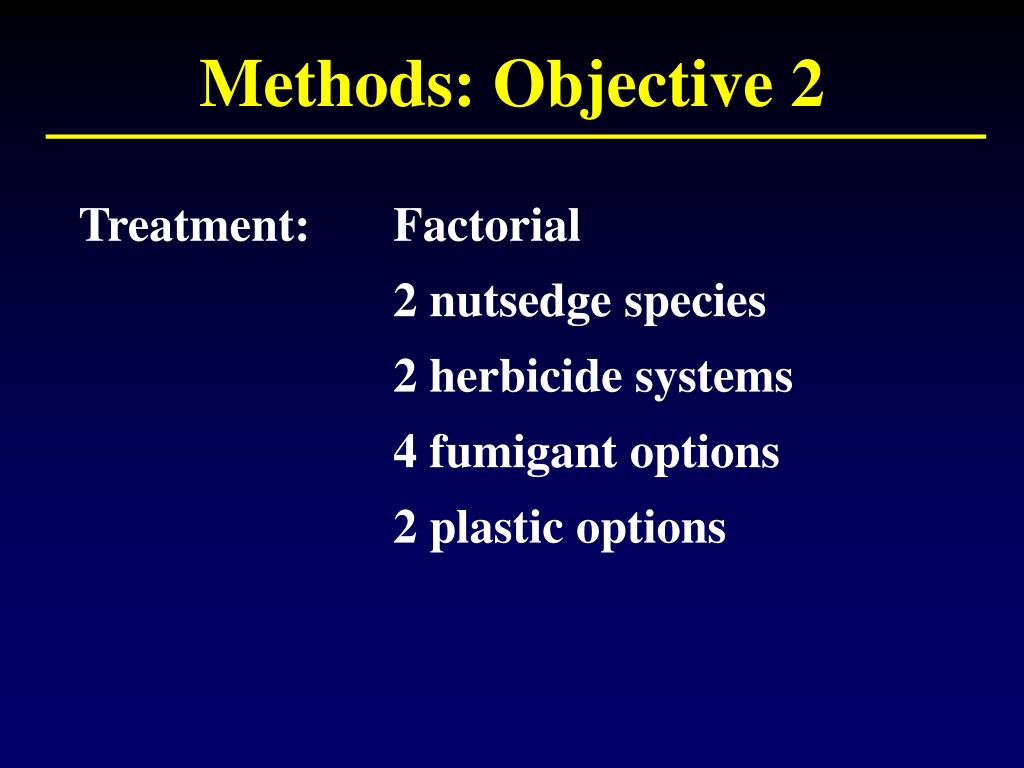 Methods: Objective 2

Treatment: Factorial

2 nutsedge species

2 herbicide systems

4 fumigant options

2 plastic options